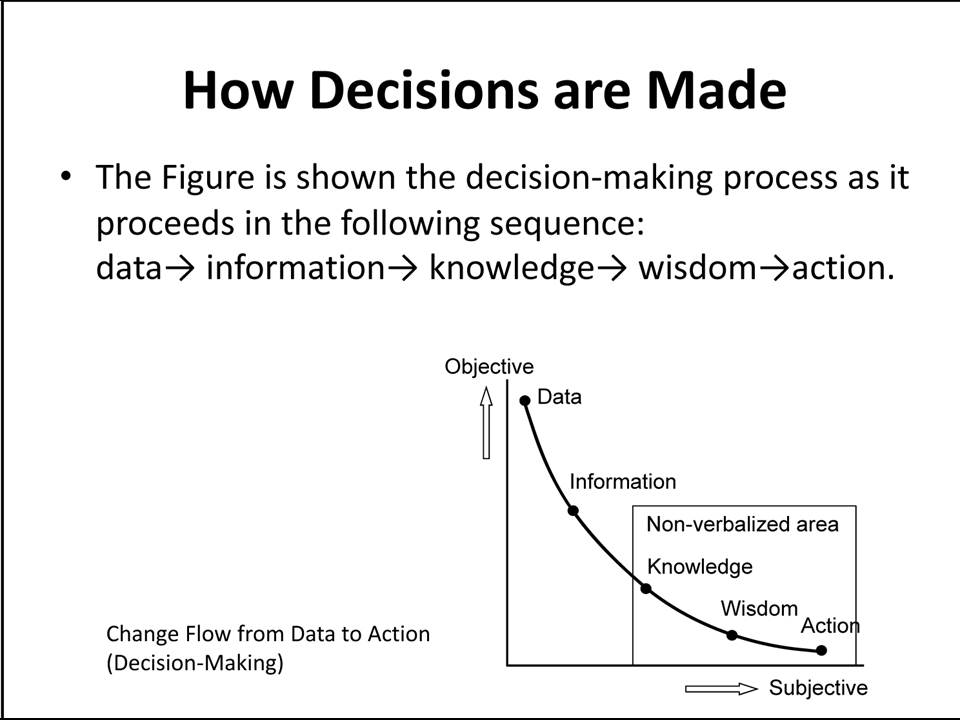 How Decisions are Made

• The Figure is shown the decision-making process as it proceeds in the following sequence: data→ information→ knowledge→ wisdom→action.

Objective

Data

Information

Non-verbalized area

Knowledge

Wisdom

Action

Subjective

Change Flow from Data to Action (Decision-Making)